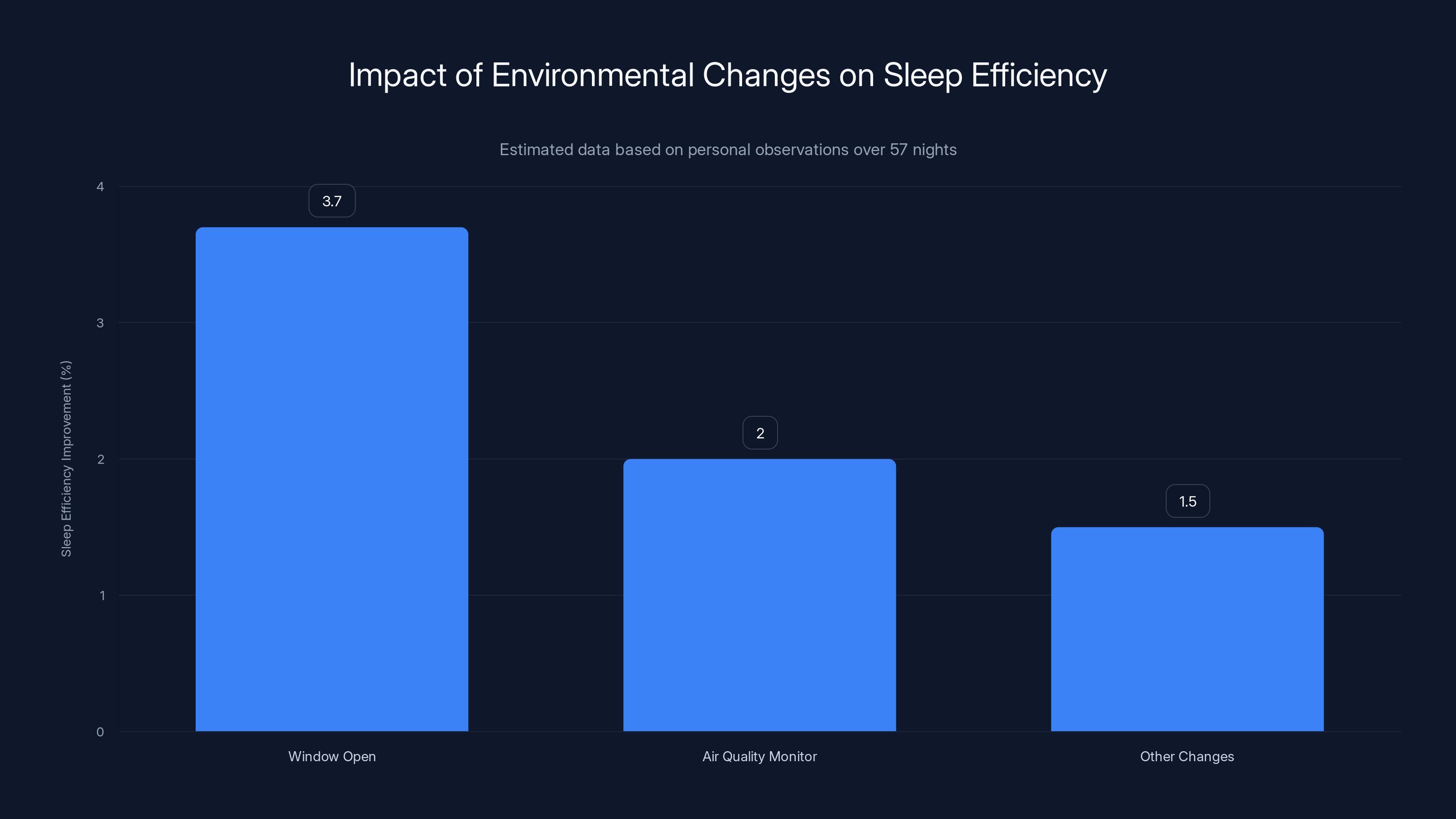 Impact of Environmental Changes on Sleep Efficiency

Estimated data based on personal observations over 57 nights

Sleep Efficiency Improvement (%)

4
3
2
1
0

3.7
2
1.5

Window Open
Air Quality Monitor
Other Changes